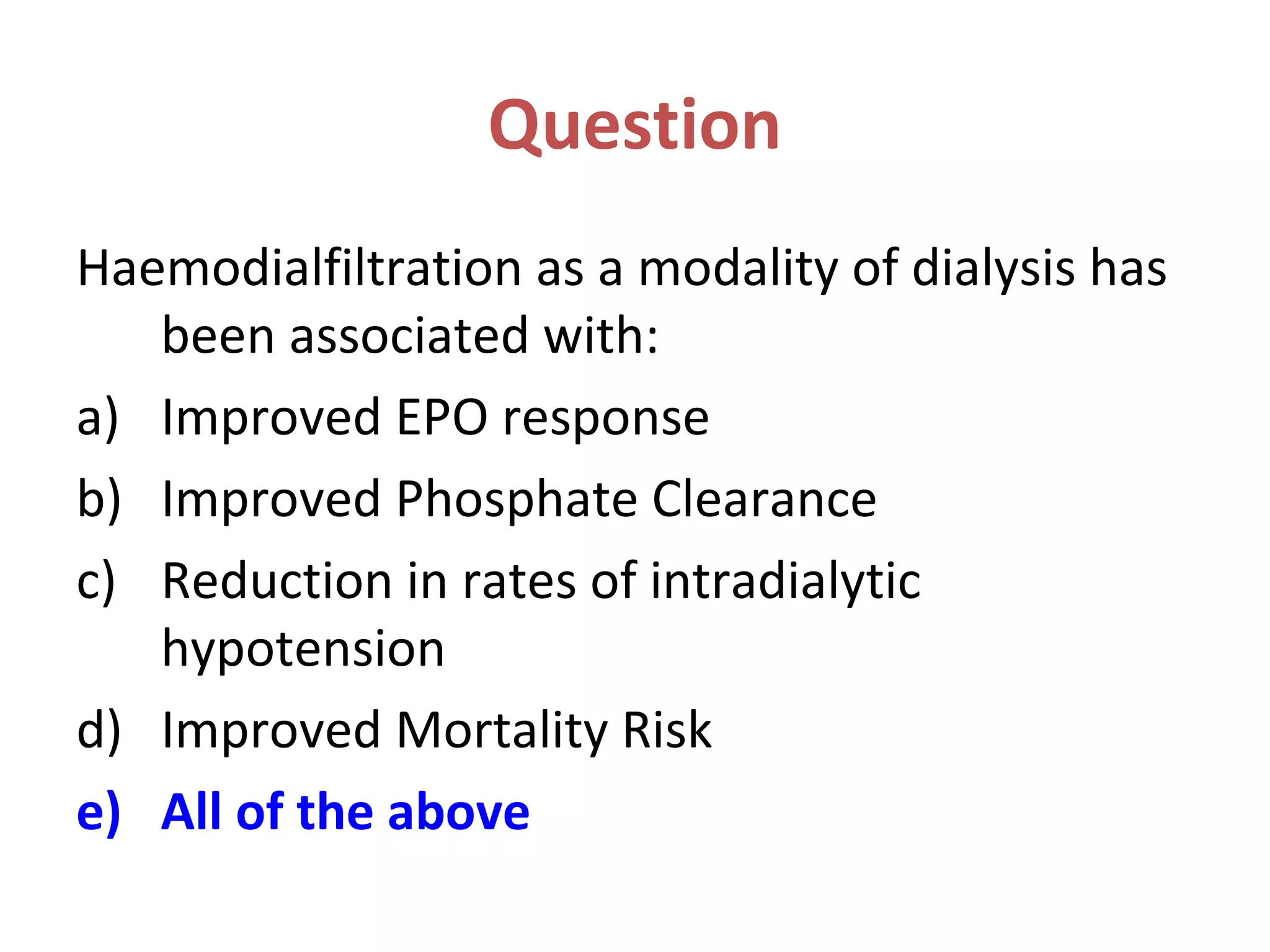 Question

Haemodialfiltration as a modality of dialysis has been associated with:

a) Improved EPO response
b) Improved Phosphate Clearance
c) Reduction in rates of intradialytic hypotension
d) Improved Mortality Risk
e) All of the above